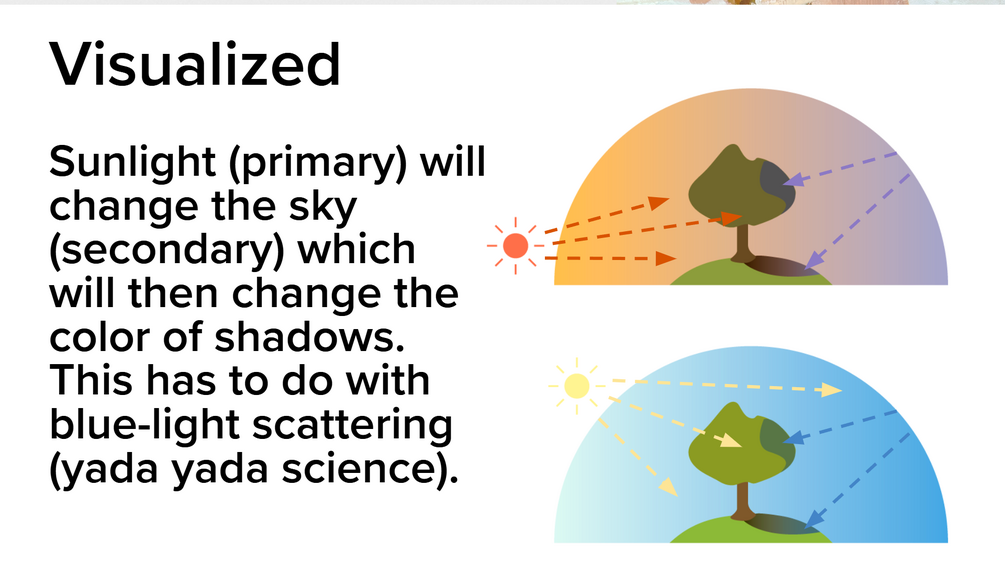 Visualized

Sunlight (primary) will change the sky (secondary) which will then change the color of shadows. This has to do with blue-light scattering (yada yada science).